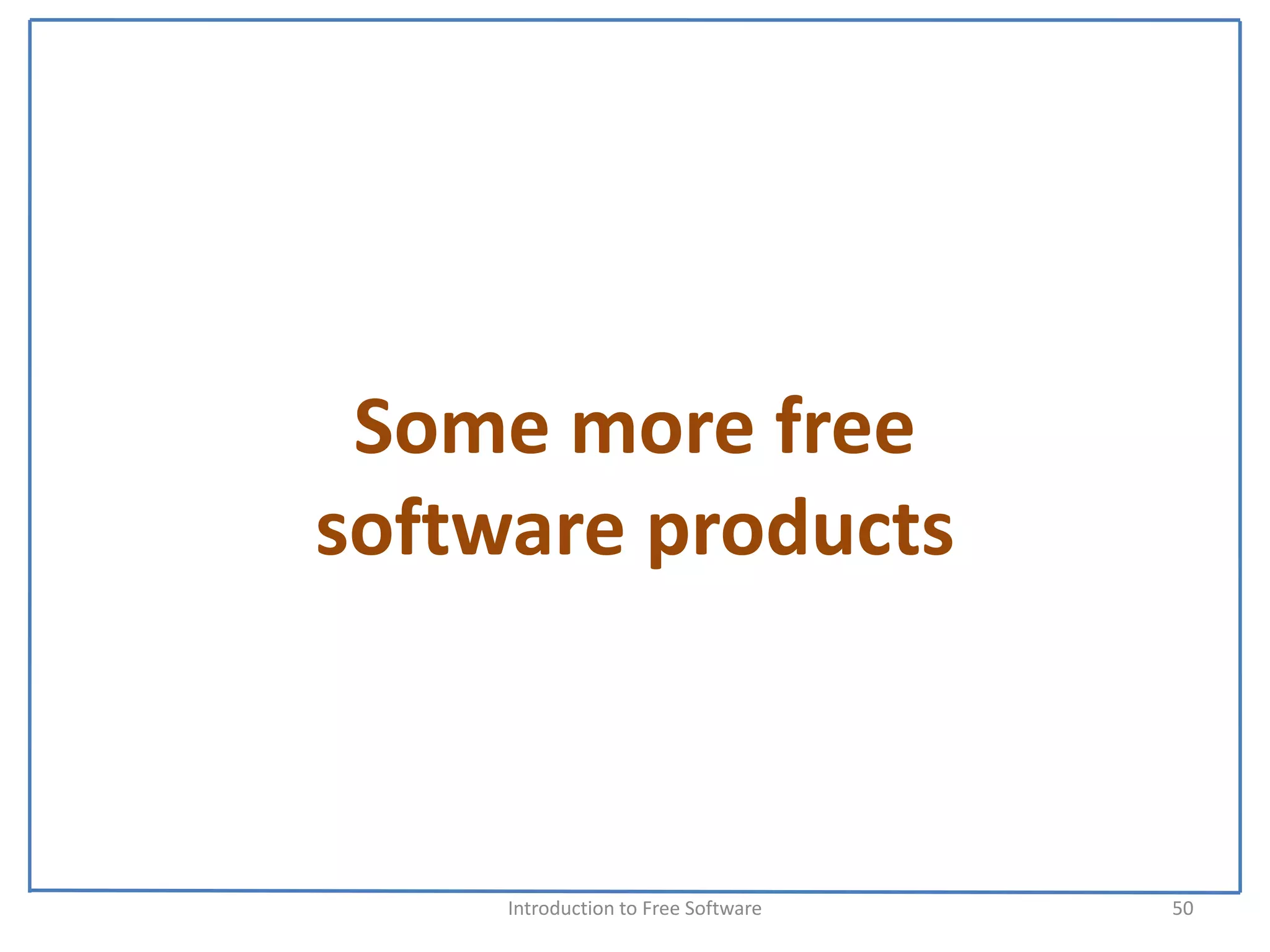 Some more free software products

Introduction to Free Software

50